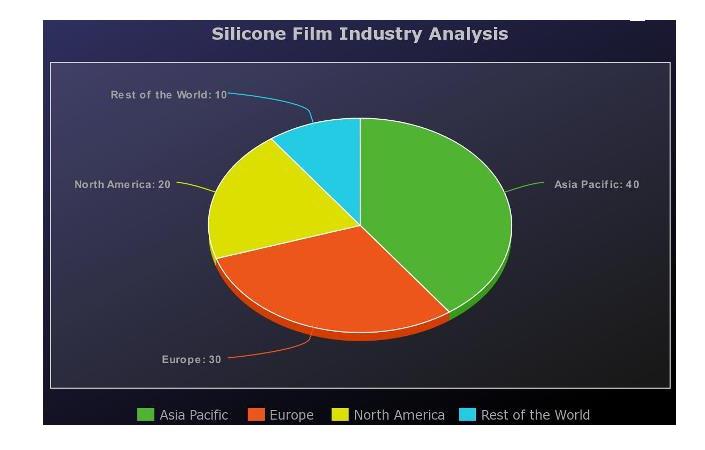 Silicone Film Industry Analysis

Rest of the World: 10

North America: 20

Asia Pacific: 40

Europe: 30

Asia Pacific Europe North America Rest of the World